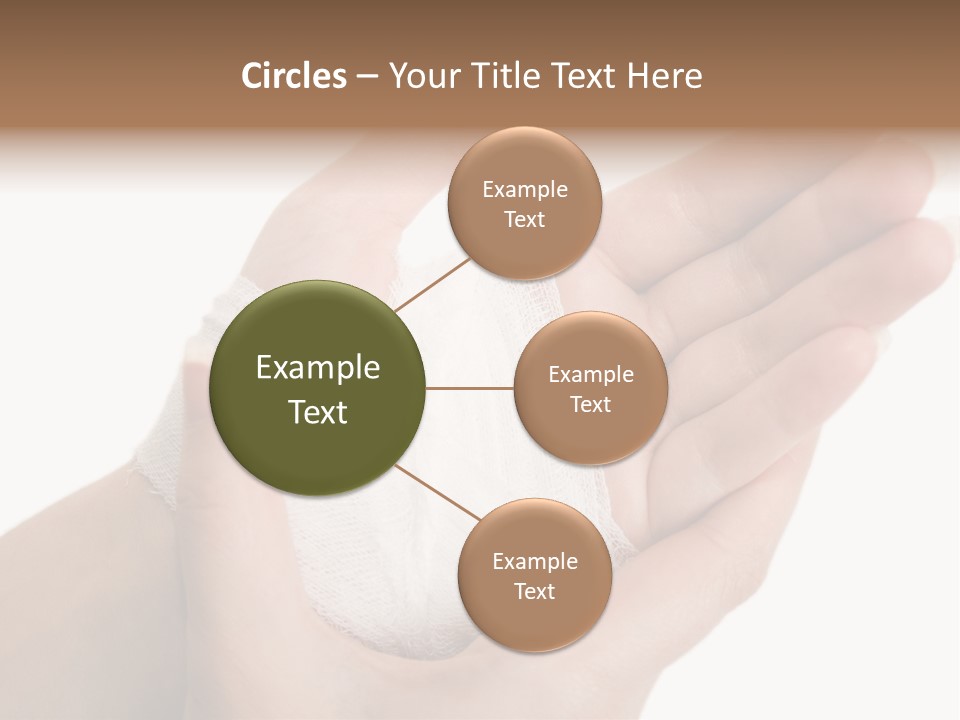 Circles – Your Title Text Here

Example Text

Example Text

Example Text

Example Text